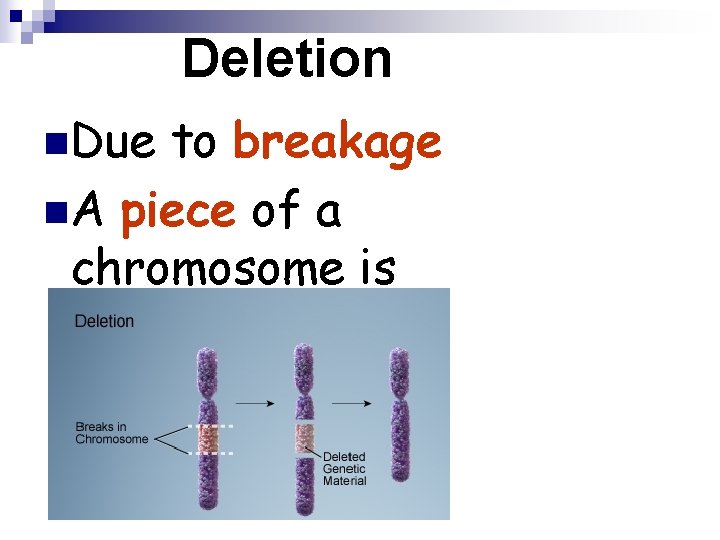 Deletion

Due to breakage

A piece of a chromosome is

Deletion

Breaks in Chromosome

Deleted Genetic Material